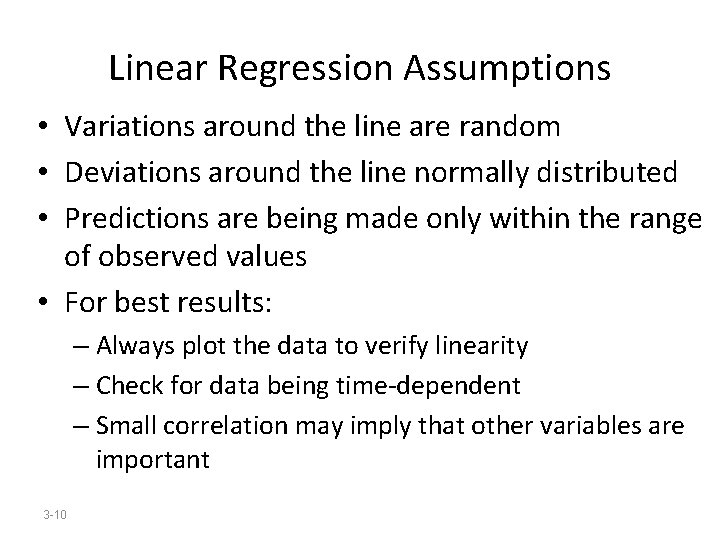 Linear Regression Assumptions

• Variations around the line are random
• Deviations around the line normally distributed
• Predictions are being made only within the range of observed values
• For best results:
– Always plot the data to verify linearity
– Check for data being time-dependent
– Small correlation may imply that other variables are important

3-10